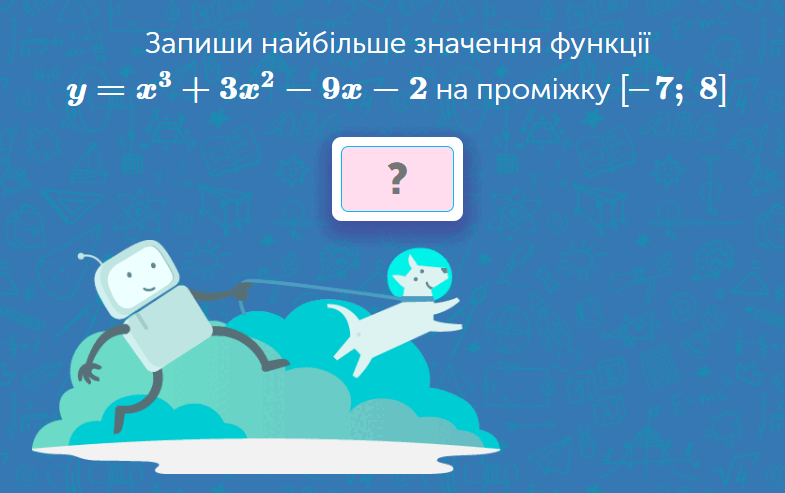 Запиши найбільше значення функції
$y = x^3 + 3x^2 - 9x - 2$ на проміжку $[-7;\ 8]$

?